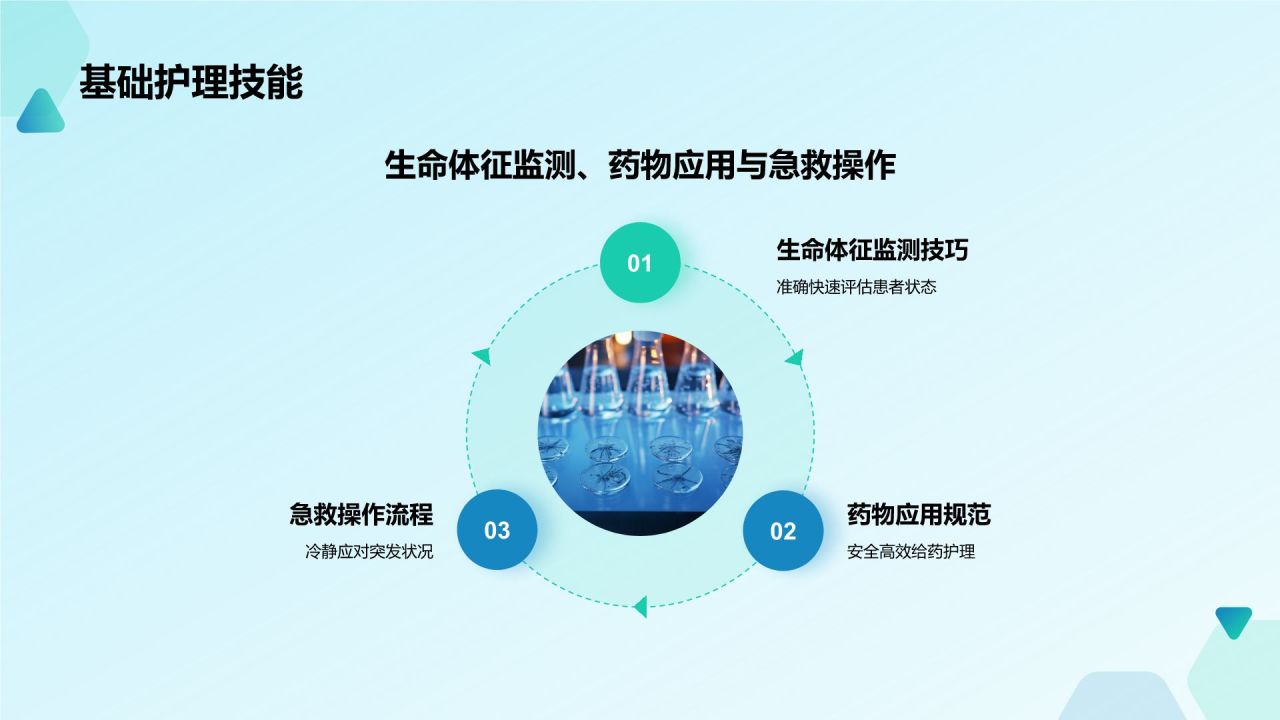 基础护理技能

生命体征监测、药物应用与急救操作

01

生命体征监测技巧

准确快速评估患者状态

02

药物应用规范

安全高效给药护理

03

急救操作流程

冷静应对突发状况